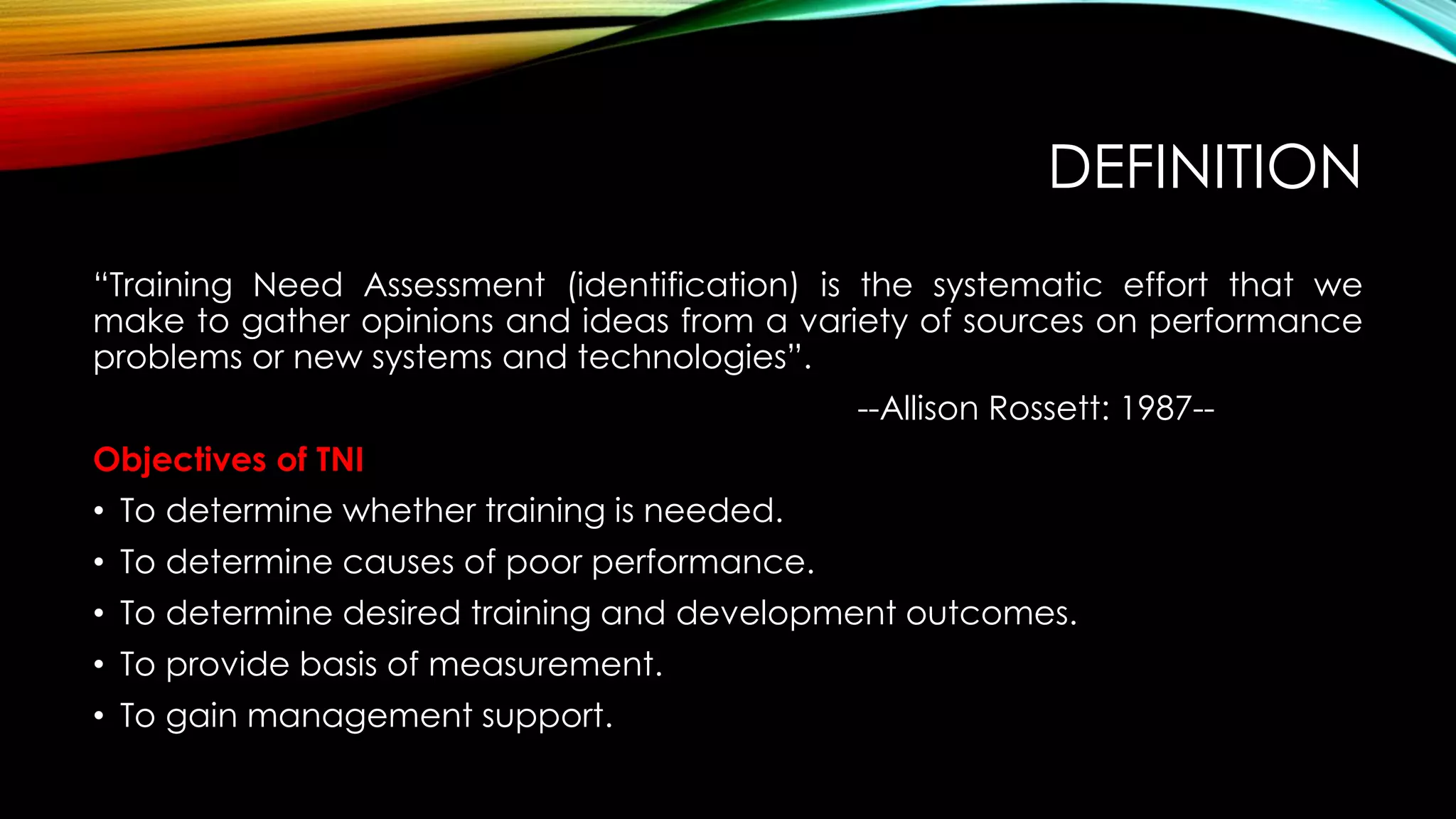 DEFINITION

“Training Need Assessment (identification) is the systematic effort that we make to gather opinions and ideas from a variety of sources on performance problems or new systems and technologies”.

--Allison Rossett: 1987--

Objectives of TNI

• To determine whether training is needed.
• To determine causes of poor performance.
• To determine desired training and development outcomes.
• To provide basis of measurement.
• To gain management support.